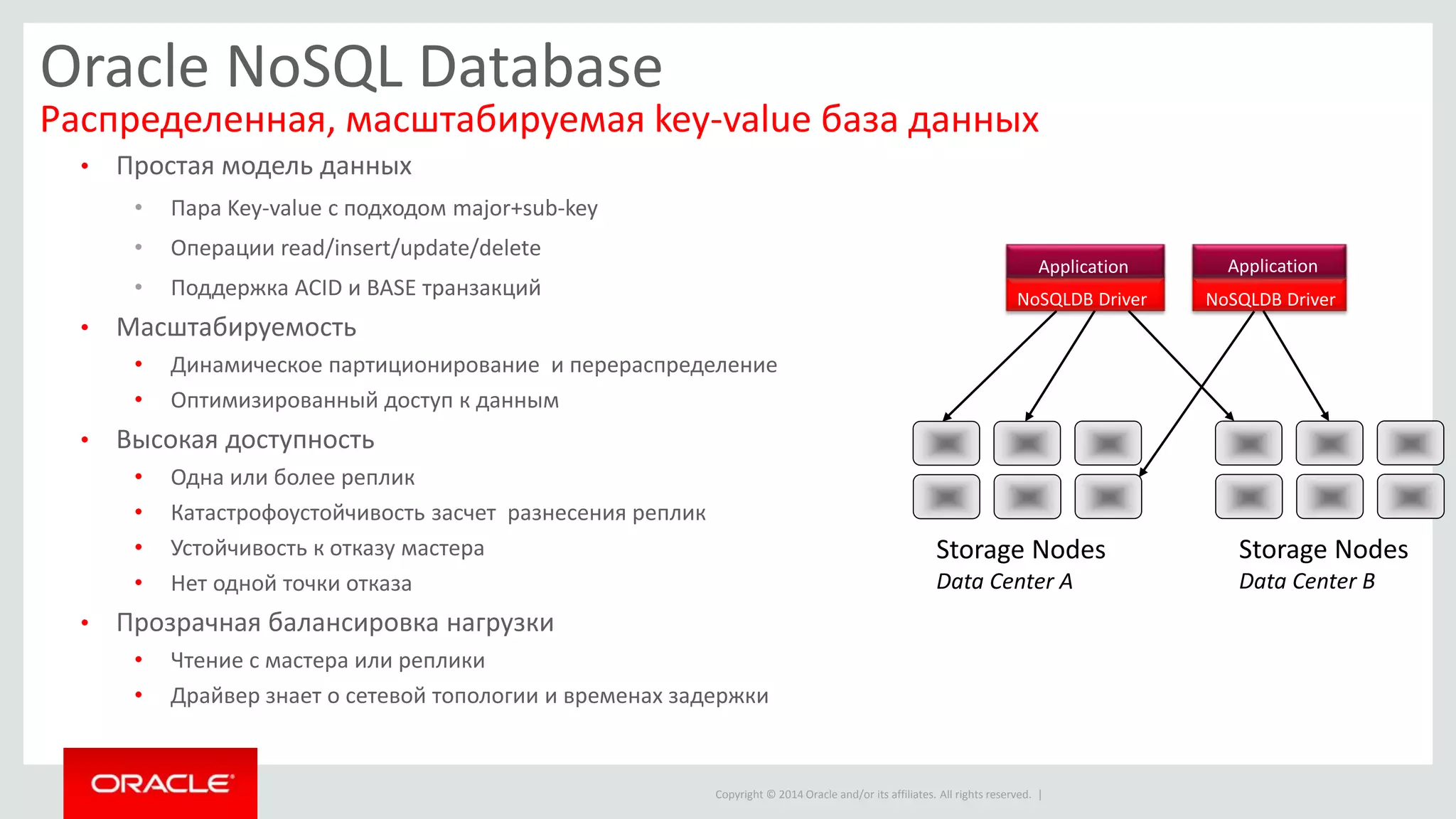 Oracle NoSQL Database
Распределенная, масштабируемая key-value база данных

• Простая модель данных
 • Пара Key-value с подходом major+sub-key
 • Операции read/insert/update/delete
 • Поддержка ACID и BASE транзакций
• Масштабируемость
 • Динамическое партиционирование и перераспределение
 • Оптимизированный доступ к данным
• Высокая доступность
 • Одна или более реплик
 • Катастрофоустойчивость засчет разнесения реплик
 • Устойчивость к отказу мастера
 • Нет одной точки отказа
• Прозрачная балансировка нагрузки
 • Чтение с мастера или реплики
 • Драйвер знает о сетевой топологии и временах задержки

Application
NoSQLDB Driver

Application
NoSQLDB Driver

Storage Nodes
Data Center A

Storage Nodes
Data Center B

ORACLE

Copyright © 2014 Oracle and/or its affiliates. All rights reserved. |